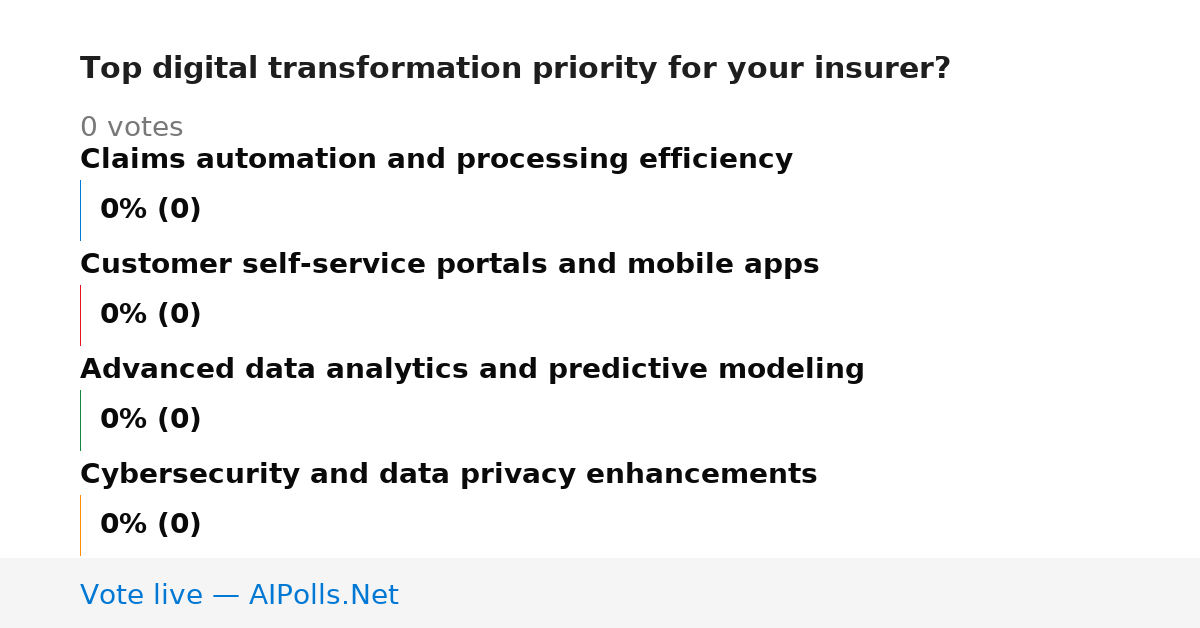 Top digital transformation priority for your insurer?

0 votes

Claims automation and processing efficiency

0% (0)

Customer self-service portals and mobile apps

0% (0)

Advanced data analytics and predictive modeling

0% (0)

Cybersecurity and data privacy enhancements

0% (0)

Vote live — AIPolls.Net